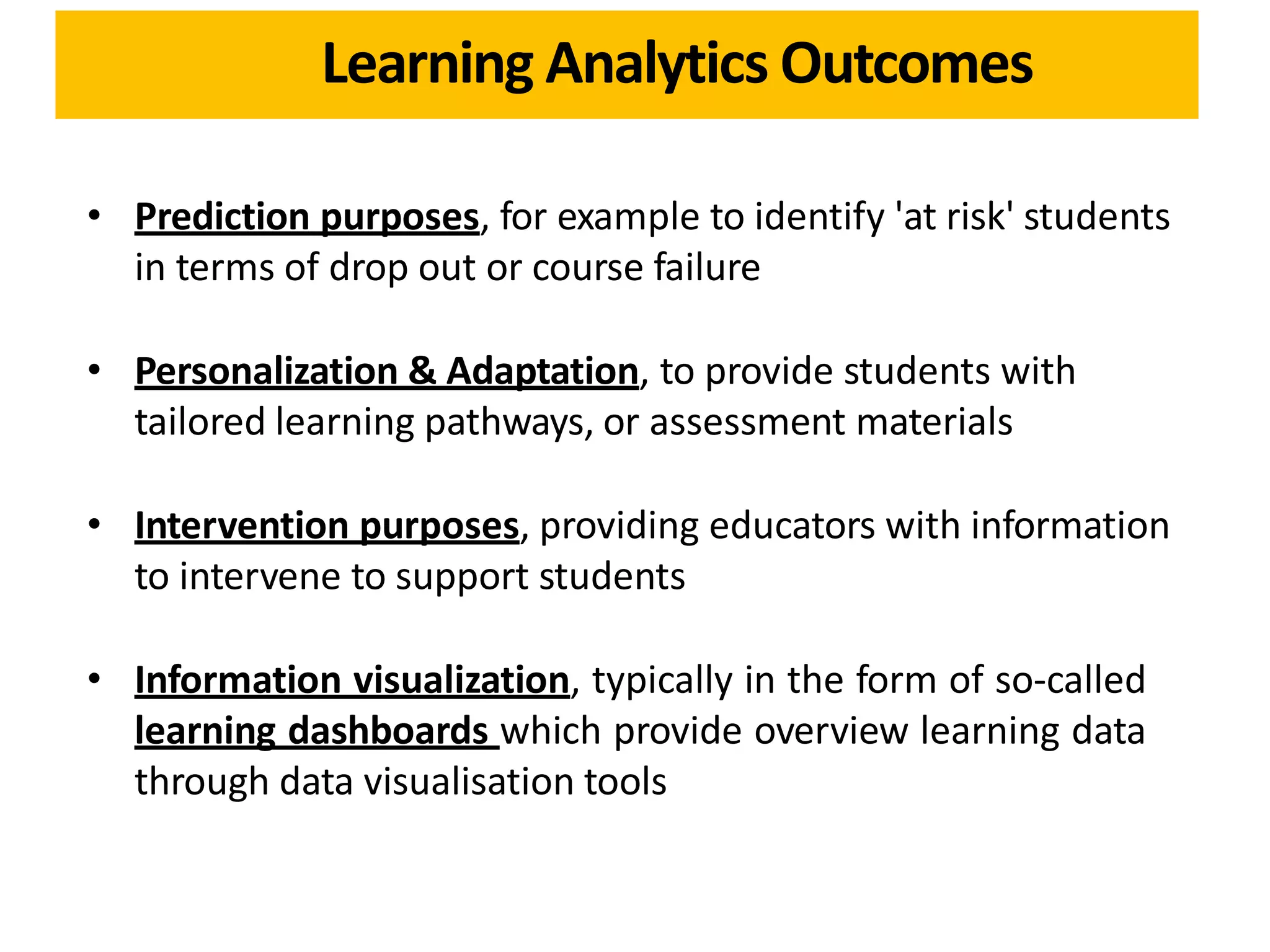 Learning Analytics Outcomes

• Prediction purposes, for example to identify 'at risk' students in terms of drop out or course failure

• Personalization & Adaptation, to provide students with tailored learning pathways, or assessment materials

• Intervention purposes, providing educators with information to intervene to support students

• Information visualization, typically in the form of so-called learning dashboards which provide overview learning data through data visualisation tools